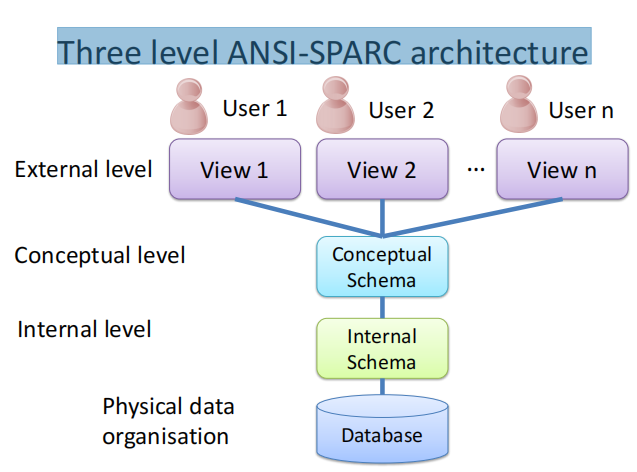 Three level ANSI-SPARC architecture

User 1
User 2
User n

External level
View 1
View 2
...
View n

Conceptual level
Conceptual Schema

Internal level
Internal Schema

Physical data organisation
Database